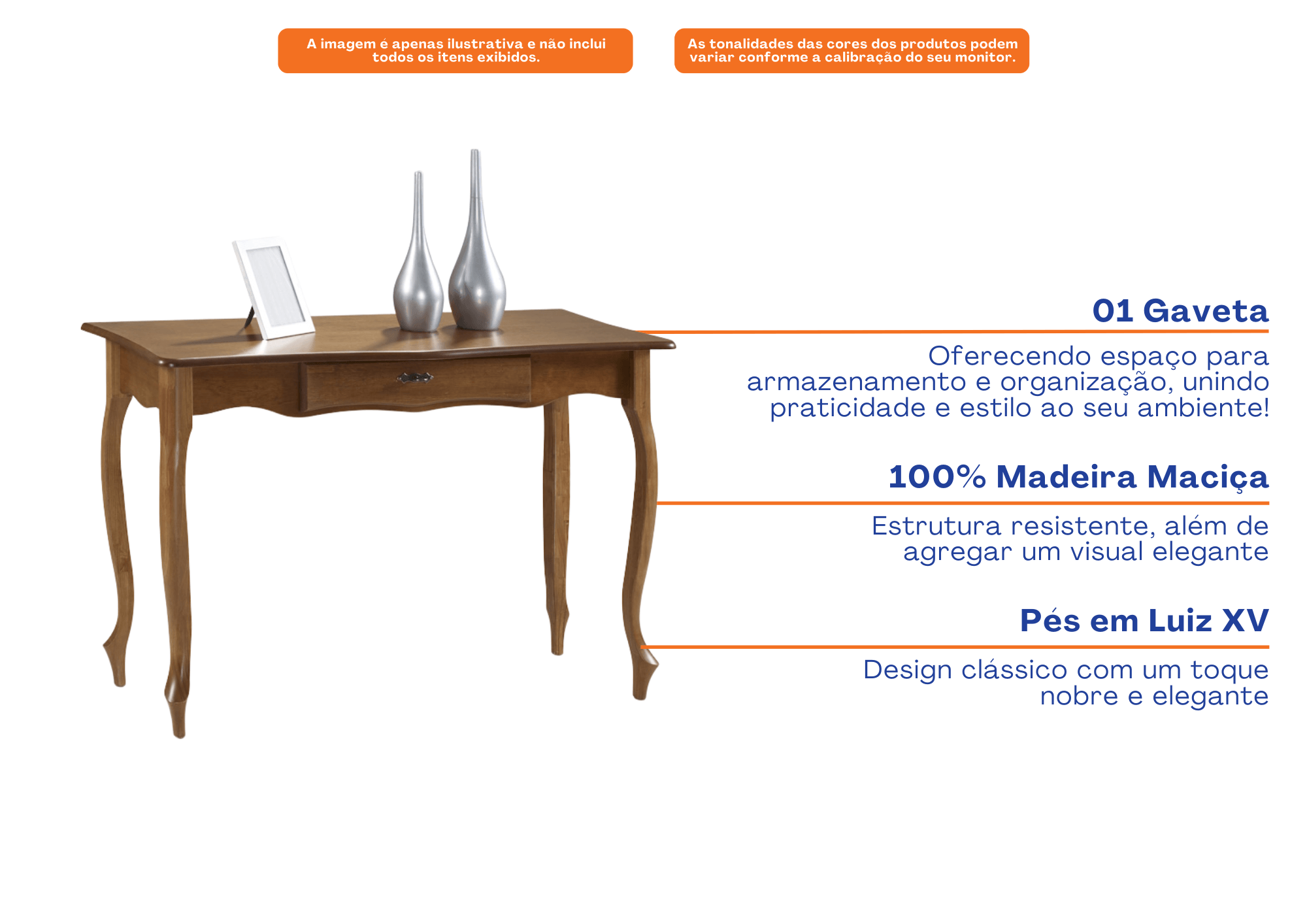 A imagem é apenas ilustrativa e não inclui todos os itens exibidos.

As tonalidades das cores dos produtos podem variar conforme a calibração do seu monitor.

01 Gaveta

Oferecendo espaço para armazenamento e organização, unindo praticidade e estilo ao seu ambiente!

100% Madeira Maciça

Estrutura resistente, além de agregar um visual elegante

Pés em Luiz XV

Design clássico com um toque nobre e elegante